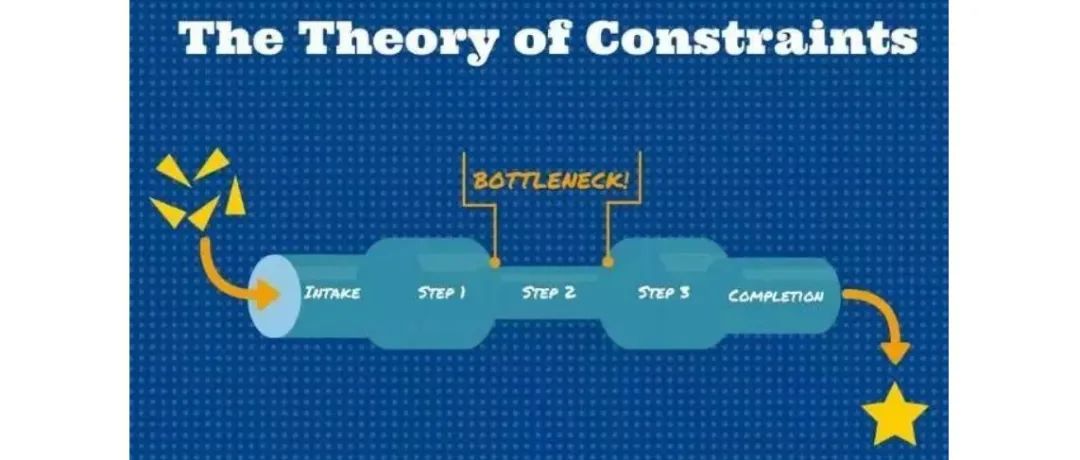 The Theory of Constraints

BOTTLENECK!

INTAKE STEP 1 STEP 2 STEP 3 COMPLETION